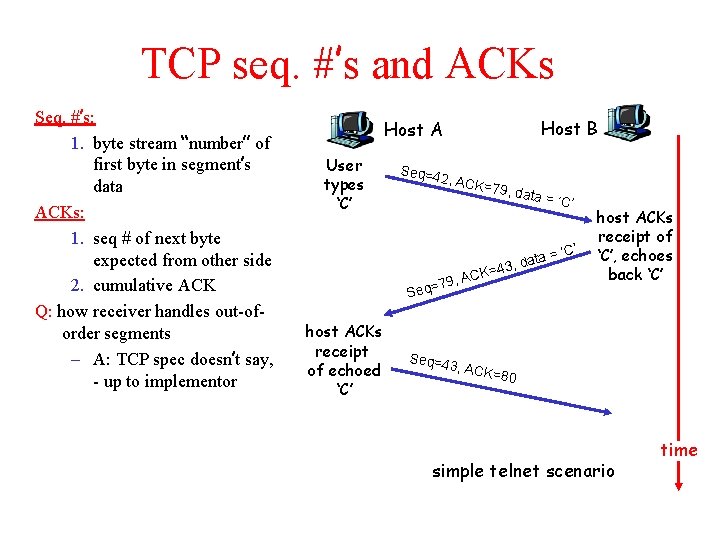 TCP seq. #'s and ACKs

Seq. #'s:

1. byte stream "number" of first byte in segment's data

ACKs:

1. seq # of next byte expected from other side
2. cumulative ACK

Q: how receiver handles out-of-order segments

– A: TCP spec doesn't say, - up to implementor

Host A

Host B

User types 'C'

Seq=42, ACK=79, data = 'C'

host ACKs receipt of 'C', echoes back 'C'

Seq=79, ACK=43, data = 'C'

host ACKs receipt of echoed 'C'

Seq=43, ACK=80

time

simple telnet scenario